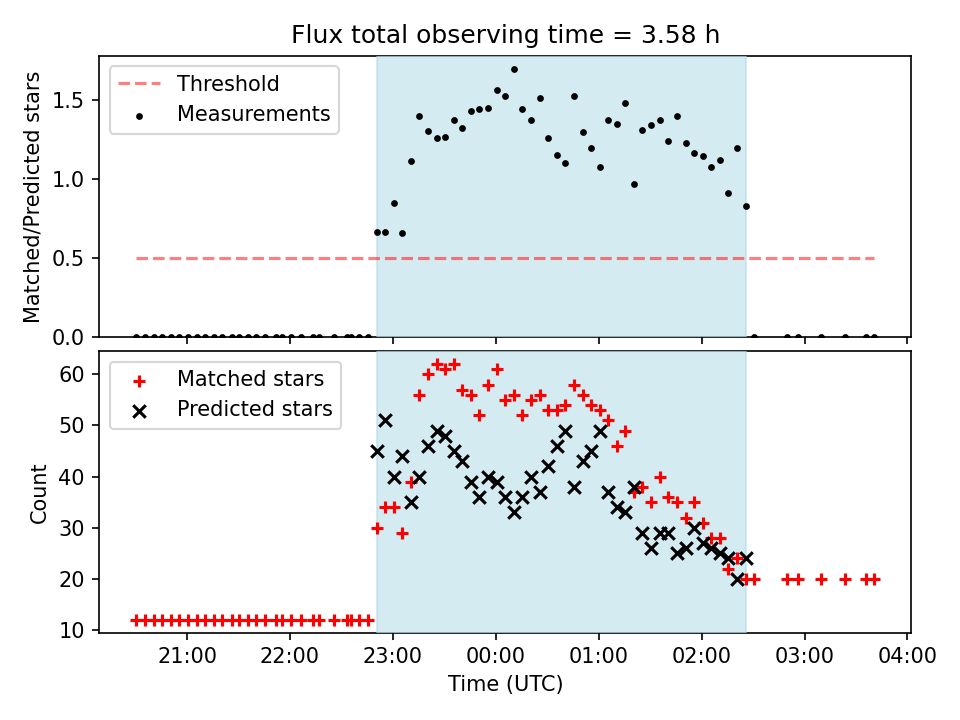 Flux total observing time = 3.58 h

Threshold
Measurements

Matched/Predicted stars

1.5
1.0
0.5
0.0

Matched stars
Predicted stars

Count

60
50
40
30
20
10

21:00
22:00
23:00
00:00
01:00
02:00
03:00
04:00

Time (UTC)